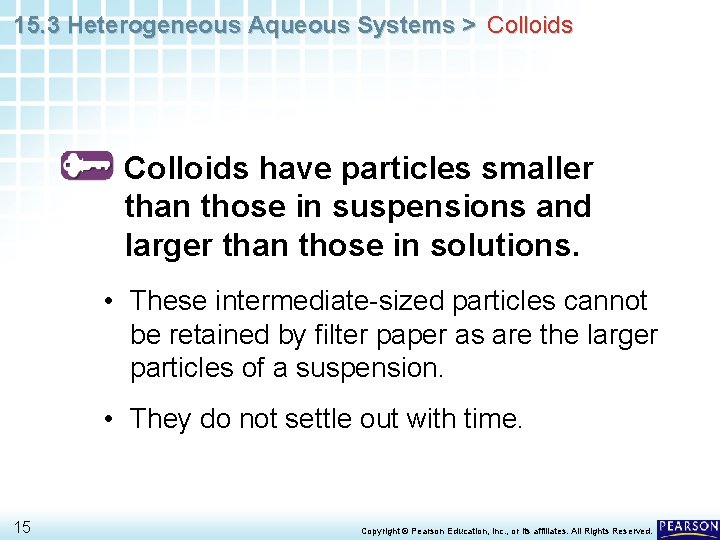 15.3 Heterogeneous Aqueous Systems > Colloids

Colloids have particles smaller than those in suspensions and larger than those in solutions.

• These intermediate-sized particles cannot be retained by filter paper as are the larger particles of a suspension.

• They do not settle out with time.

15

Copyright © Pearson Education, Inc., or its affiliates. All Rights Reserved.

PEARSON